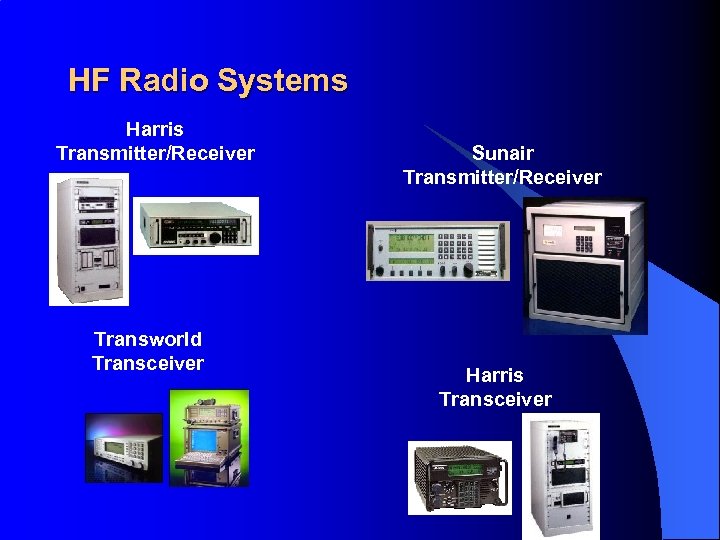 HF Radio Systems

Harris Transmitter/Receiver

Sunair Transmitter/Receiver

Transworld Transceiver

Harris Transceiver